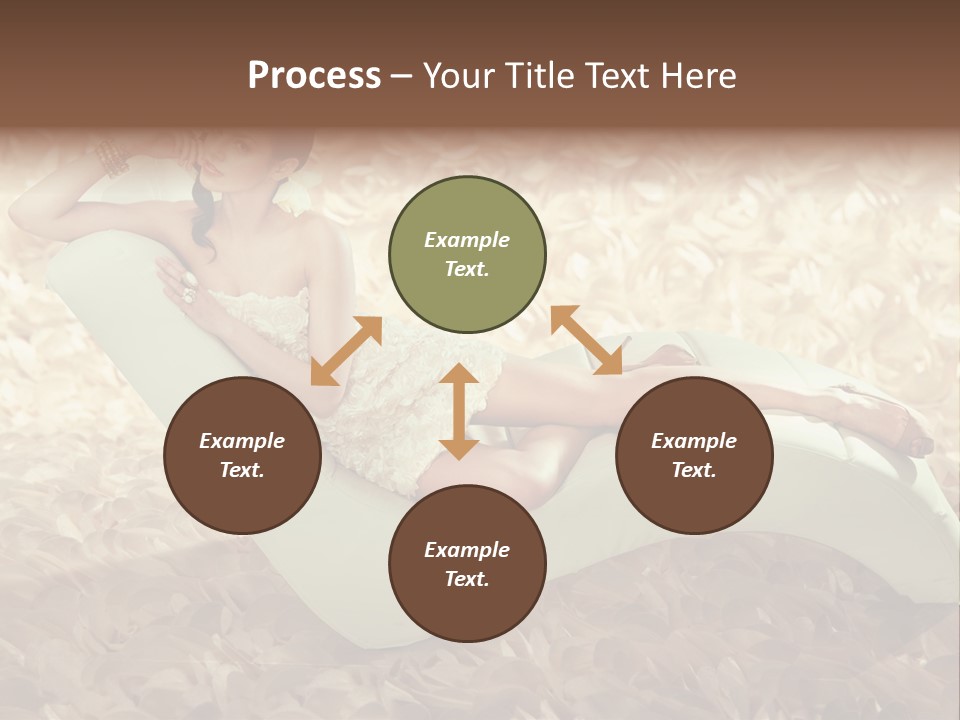 Process – Your Title Text Here

Example Text.

Example Text.

Example Text.

Example Text.